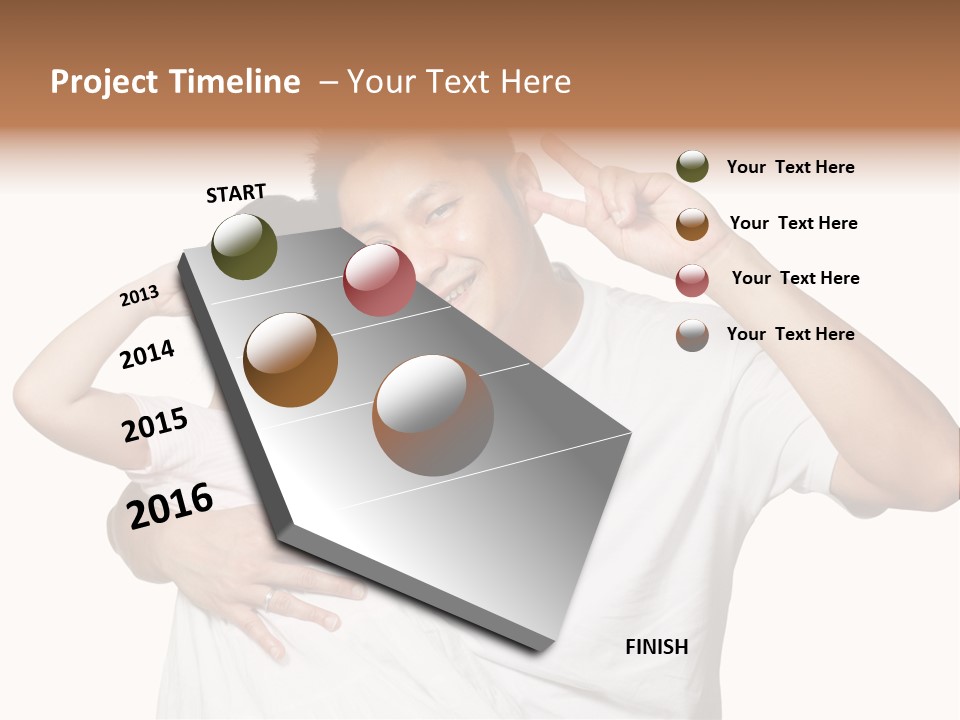 Project Timeline – Your Text Here

START

2013

2014

2015

2016

FINISH

Your Text Here

Your Text Here

Your Text Here

Your Text Here